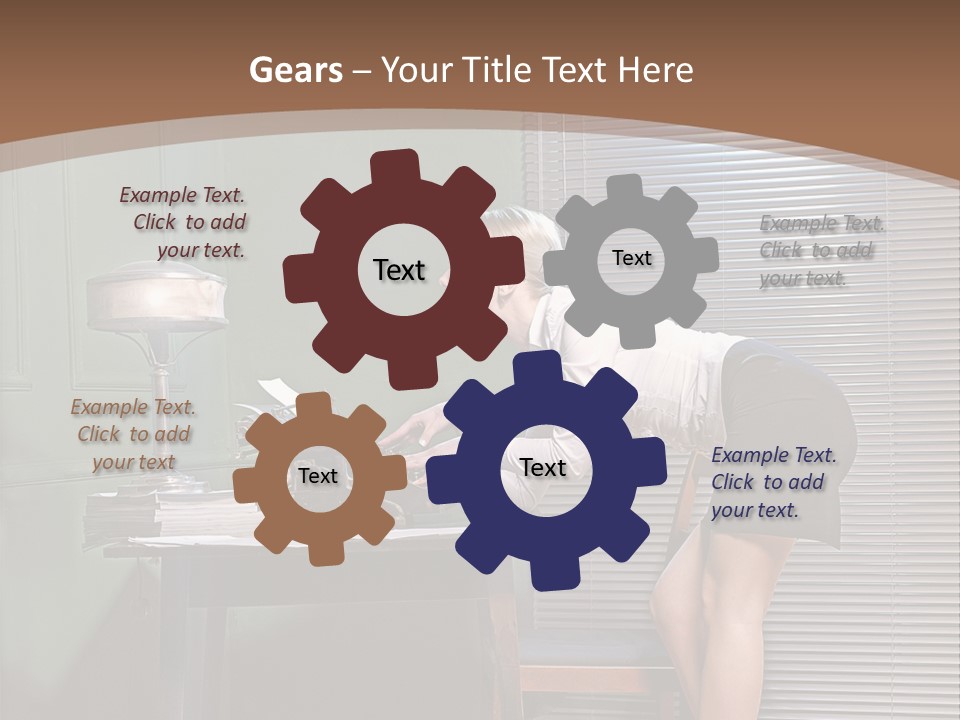 Gears – Your Title Text Here

Example Text. Click to add your text.

Text

Text

Example Text. Click to add your text.

Example Text. Click to add your text

Text

Text

Example Text. Click to add your text.